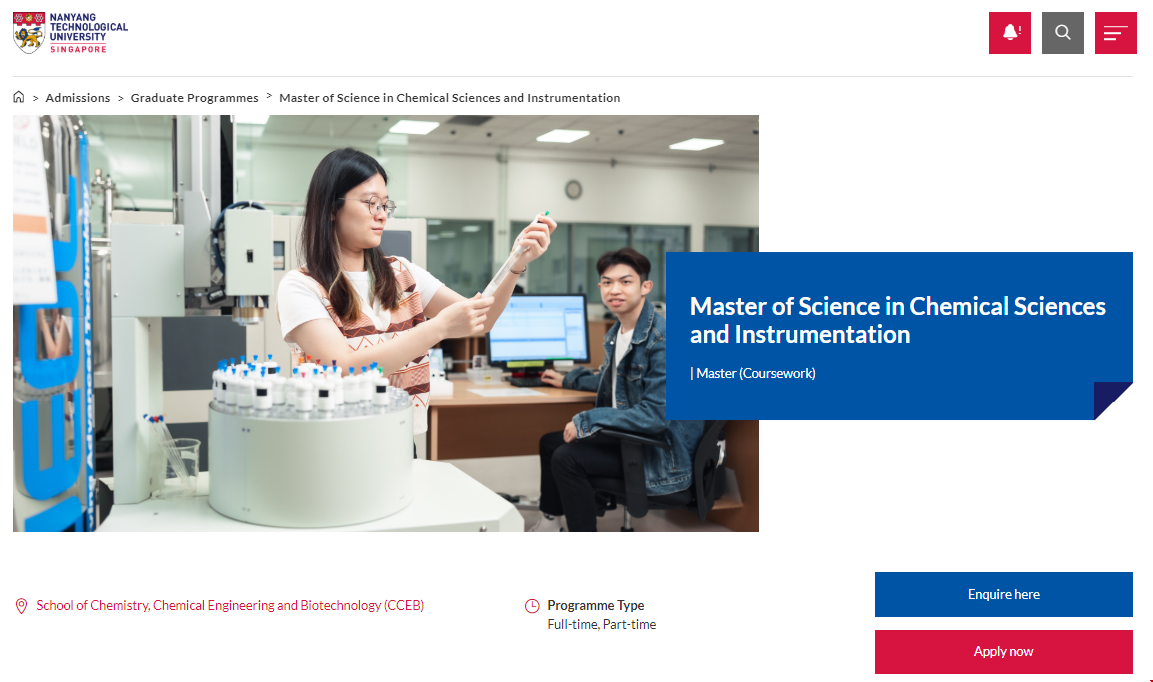 NANYANG TECHNOLOGICAL UNIVERSITY SINGAPORE

> Admissions > Graduate Programmes > Master of Science in Chemical Sciences and Instrumentation

Master of Science in Chemical Sciences and Instrumentation

| Master (Coursework)

School of Chemistry, Chemical Engineering and Biotechnology (CCEB)

Programme Type
Full-time, Part-time

Enquire here

Apply now